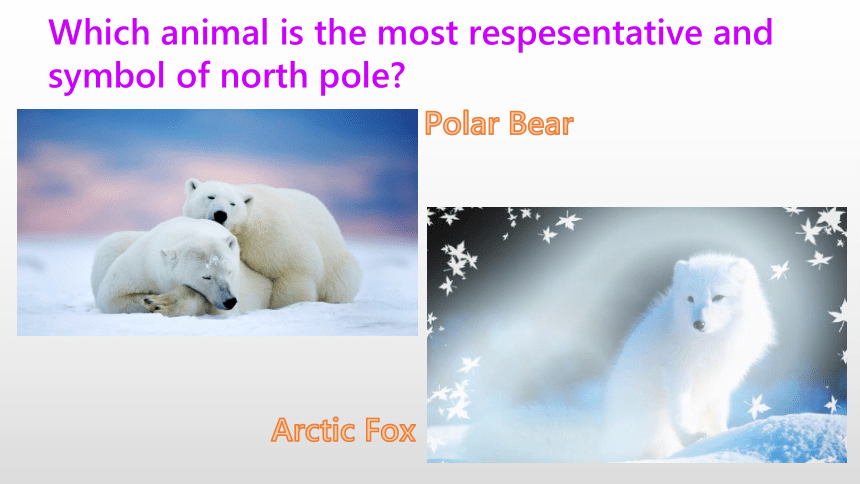 Which animal is the most respesentative and symbol of north pole?

Polar Bear

Arctic Fox